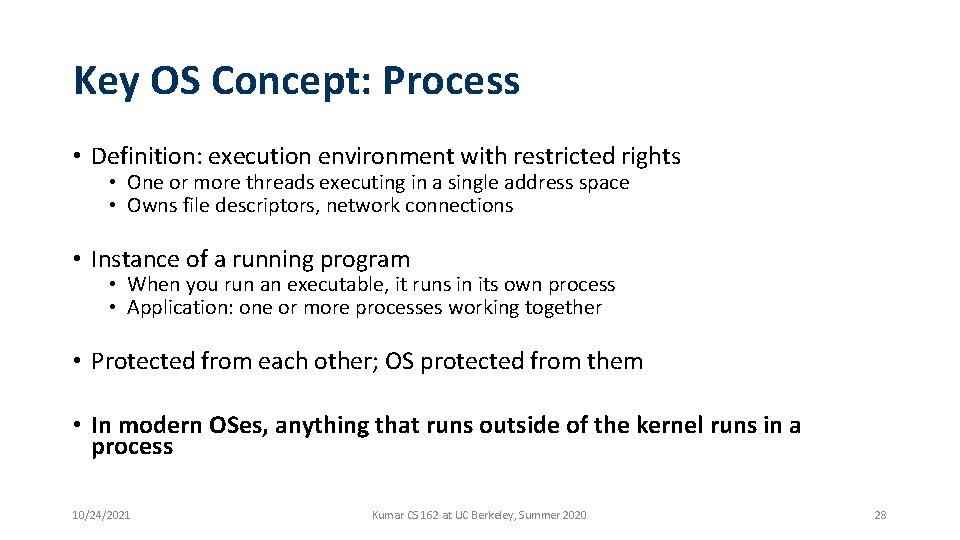 Key OS Concept: Process

• Definition: execution environment with restricted rights
• One or more threads executing in a single address space
• Owns file descriptors, network connections

• Instance of a running program
• When you run an executable, it runs in its own process
• Application: one or more processes working together

• Protected from each other; OS protected from them

• In modern OSes, anything that runs outside of the kernel runs in a process

10/24/2021

Kumar CS 162 at UC Berkeley, Summer 2020

28